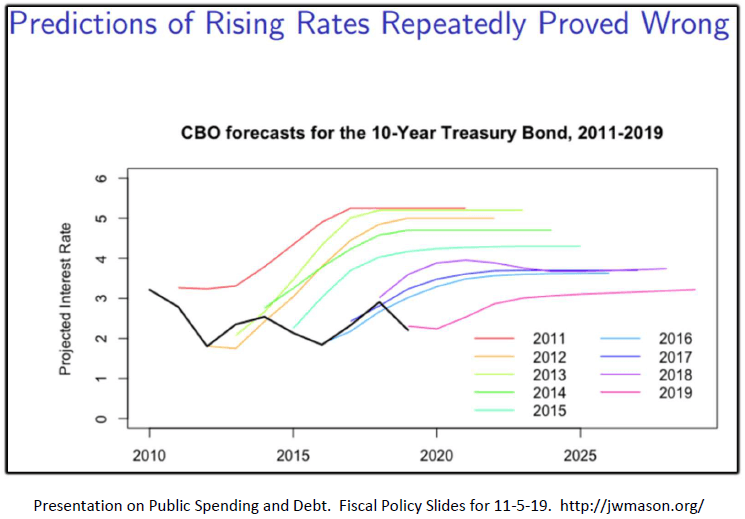 Predictions of Rising Rates Repeatedly Proved Wrong

CBO forecasts for the 10-Year Treasury Bond, 2011-2019

Projected Interest Rate

6
5
4
3
2
1
0

2010 2015 2020 2025

2011
2012
2013
2014
2015
2016
2017
2018
2019

Presentation on Public Spending and Debt. Fiscal Policy Slides for 11-5-19. http://jwmason.org/